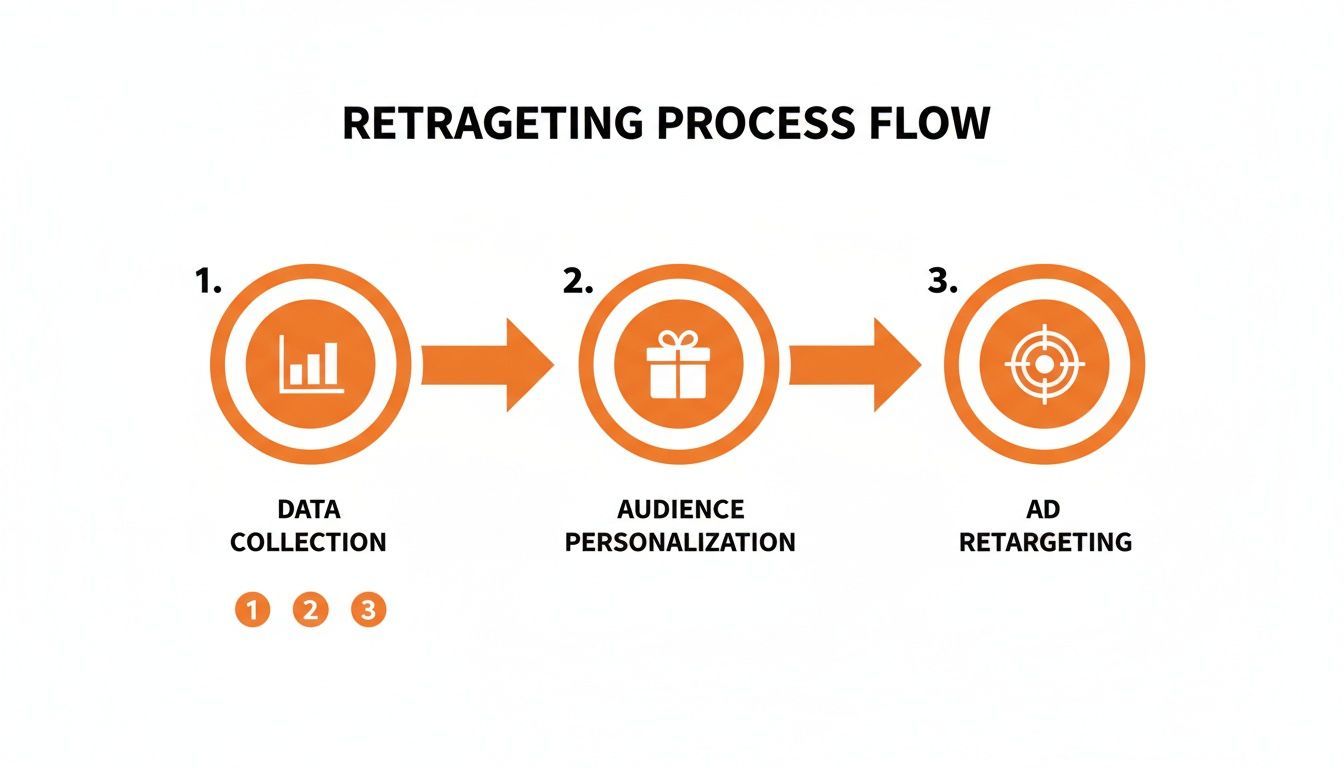 RETRAGETING PROCESS FLOW

1.

DATA COLLECTION

1 2 3

2.

AUDIENCE PERSONALIZATION

3.

AD RETARGETING